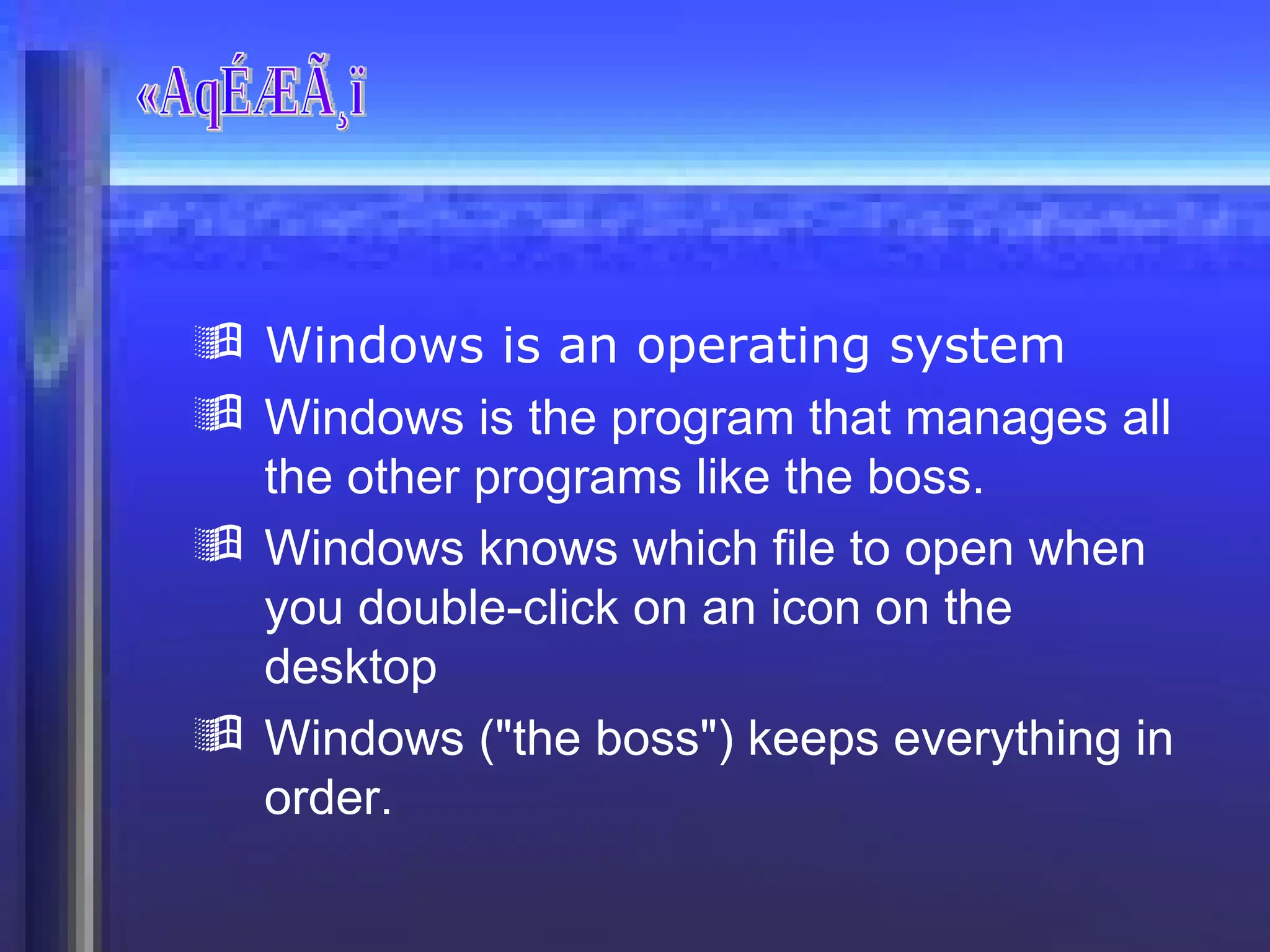 «AqÉÆÃ¸ï

Windows is an operating system

Windows is the program that manages all the other programs like the boss.

Windows knows which file to open when you double-click on an icon on the desktop

Windows ("the boss") keeps everything in order.